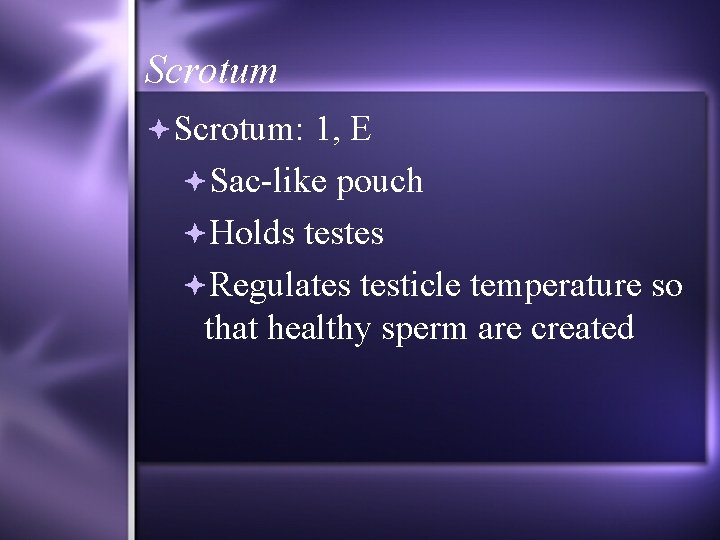 Scrotum

Scrotum: 1, E

Sac-like pouch

Holds testes

Regulates testicle temperature so that healthy sperm are created